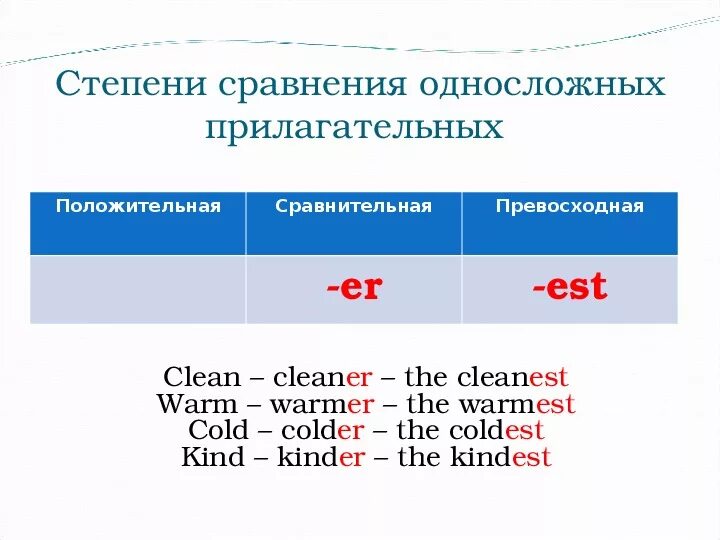 Степени сравнения односложных прилагательных

| Положительная | Сравнительная | Превосходная |
|---|---|---|
| | -er | -est |

Clean – cleaner – the cleanest
Warm – warmer – the warmest
Cold – colder – the coldest
Kind – kinder – the kindest